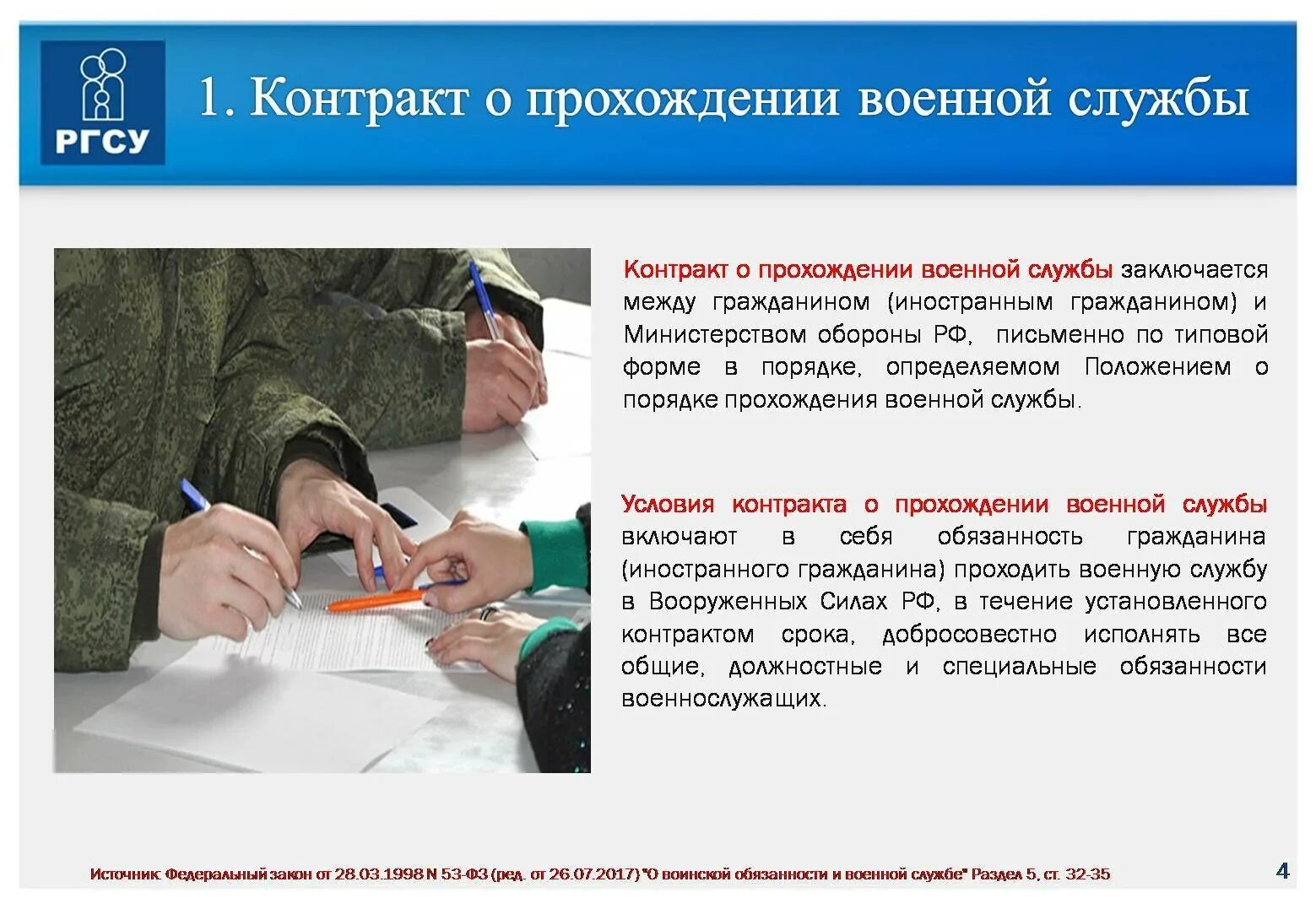 РГСУ

1. Контракт о прохождении военной службы

Контракт о прохождении военной службы заключается между гражданином (иностранным гражданином) и Министерством обороны РФ, письменно по типовой форме в порядке, определяемом Положением о порядке прохождения военной службы.

Условия контракта о прохождении военной службы включают в себя обязанность гражданина (иностранного гражданина) проходить военную службу в Вооруженных Силах РФ, в течение установленного контрактом срока, добросовестно исполнять все общие, должностные и специальные обязанности военнослужащих.

Источник: Федеральный закон от 28.03.1998 N 53-ФЗ (ред. от 26.07.2017) "О воинской обязанности и военной службе" Раздел 5, ст. 32-35

4